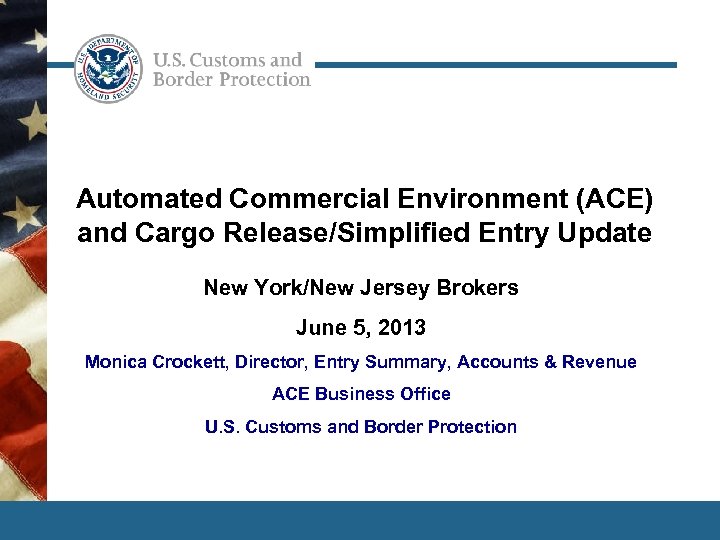 U.S. DEPARTMENT OF HOMELAND SECURITY

U.S. Customs and Border Protection

Automated Commercial Environment (ACE) and Cargo Release/Simplified Entry Update

New York/New Jersey Brokers

June 5, 2013

Monica Crockett, Director, Entry Summary, Accounts & Revenue

ACE Business Office

U.S. Customs and Border Protection